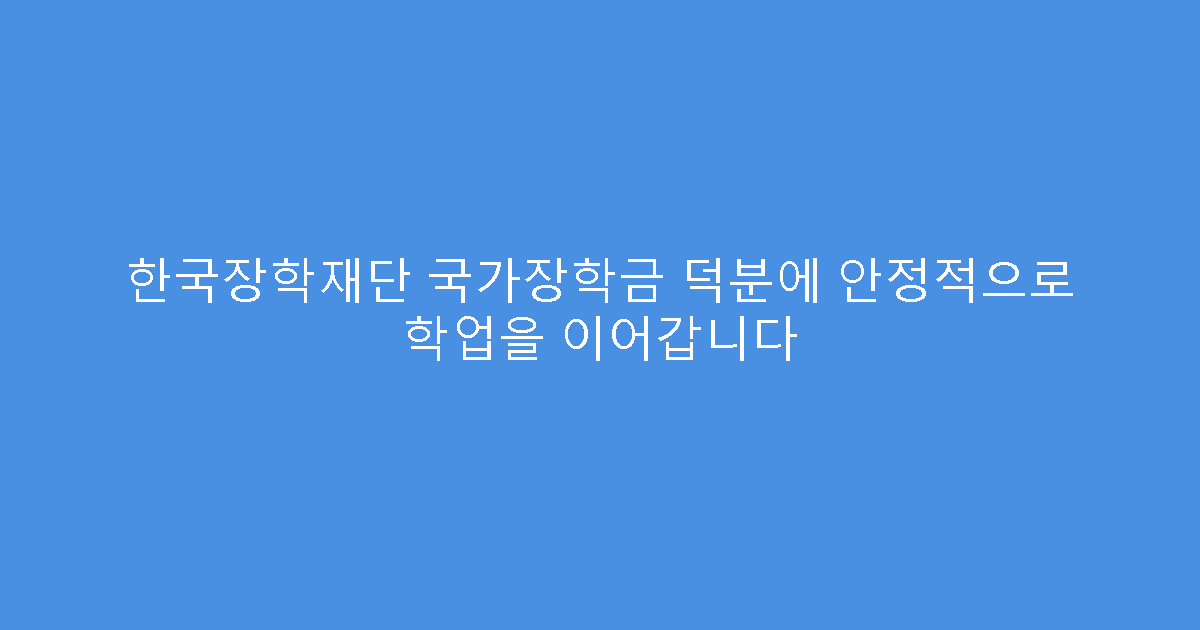 한국장학재단 국가장학금 덕분에 안정적으로 학업을 이어갑니다